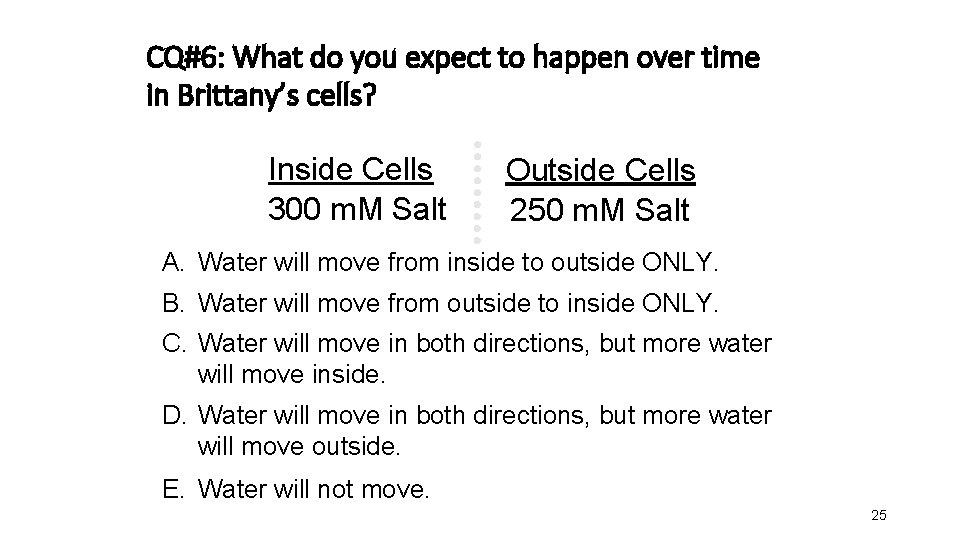 CQ#6: What do you expect to happen over time in Brittany's cells?

Inside Cells
300 mM Salt

Outside Cells
250 mM Salt

A. Water will move from inside to outside ONLY.
B. Water will move from outside to inside ONLY.
C. Water will move in both directions, but more water will move inside.
D. Water will move in both directions, but more water will move outside.
E. Water will not move.

25